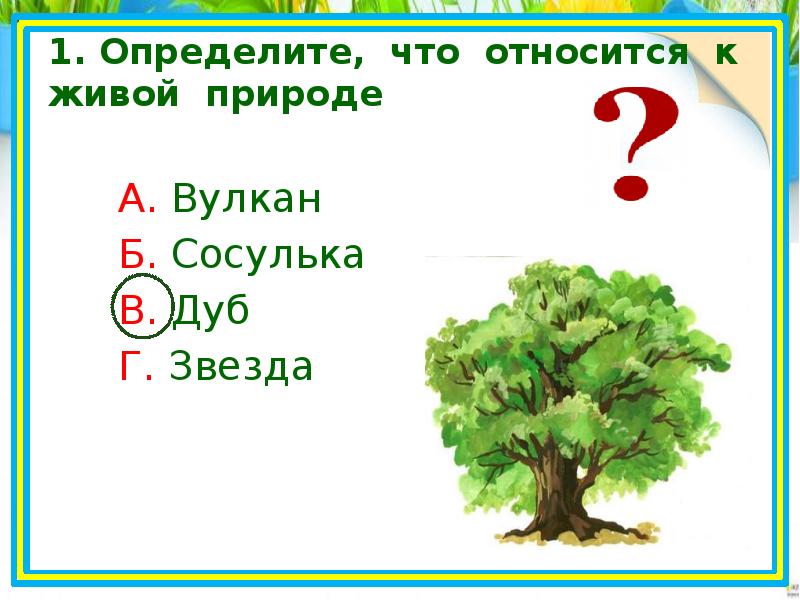 1. Определите, что относится к живой природе

?

А. Вулкан
Б. Сосулька
В. Дуб
Г. Звезда